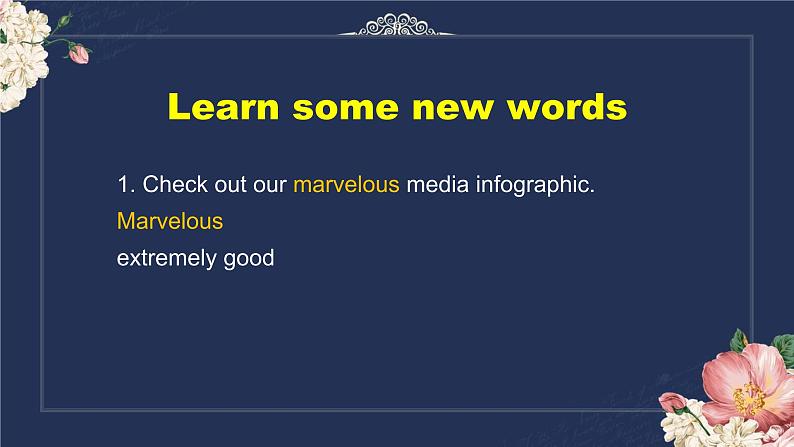 Learn some new words

1. Check out our marvelous media infographic.

Marvelous

extremely good